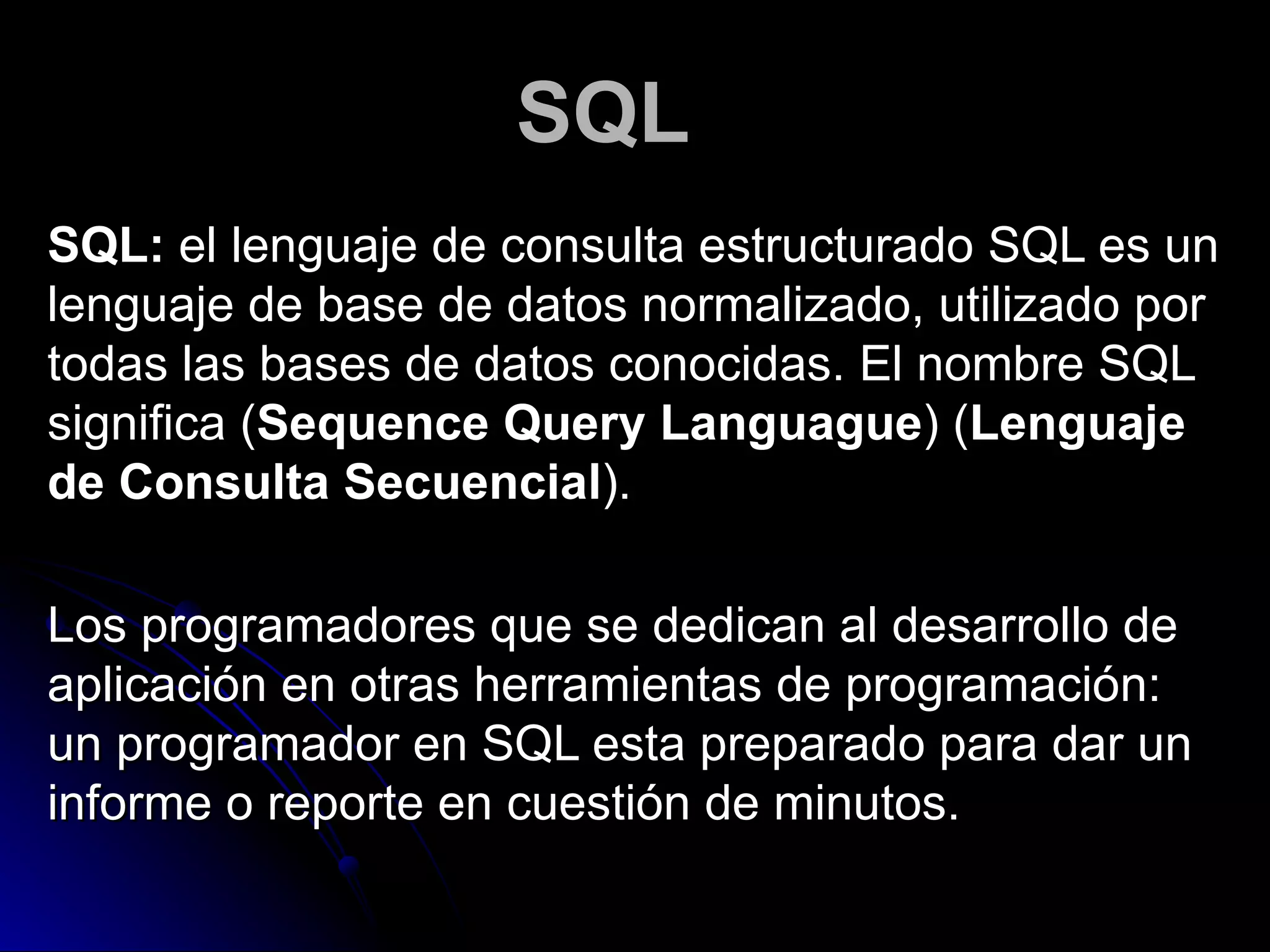 SQL

SQL: el lenguaje de consulta estructurado SQL es un lenguaje de base de datos normalizado, utilizado por todas las bases de datos conocidas. El nombre SQL significa (Sequence Query Languague) (Lenguaje de Consulta Secuencial).

Los programadores que se dedican al desarrollo de aplicación en otras herramientas de programación: un programador en SQL esta preparado para dar un informe o reporte en cuestión de minutos.